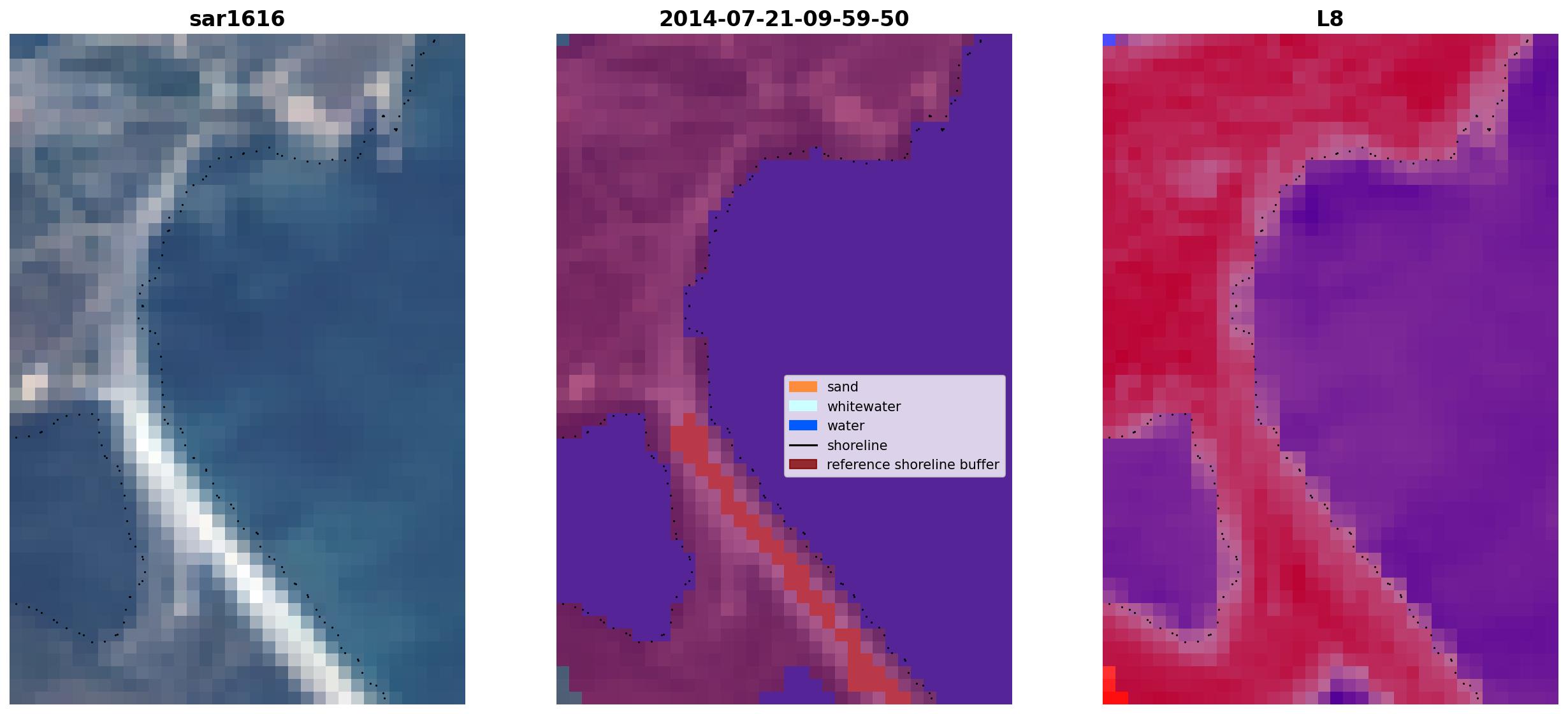 sar1616

2014-07-21-09-59-50

sand
whitewater
water
shoreline
reference shoreline buffer

L8